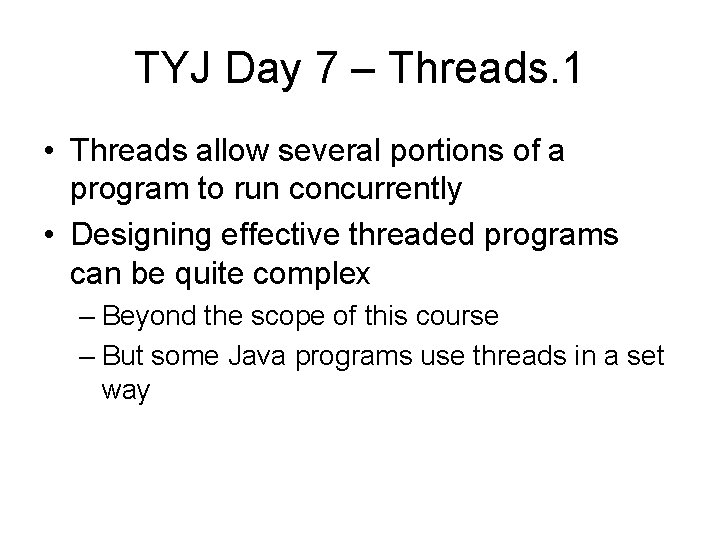 TYJ Day 7 – Threads.1

• Threads allow several portions of a program to run concurrently
• Designing effective threaded programs can be quite complex
 – Beyond the scope of this course
 – But some Java programs use threads in a set way